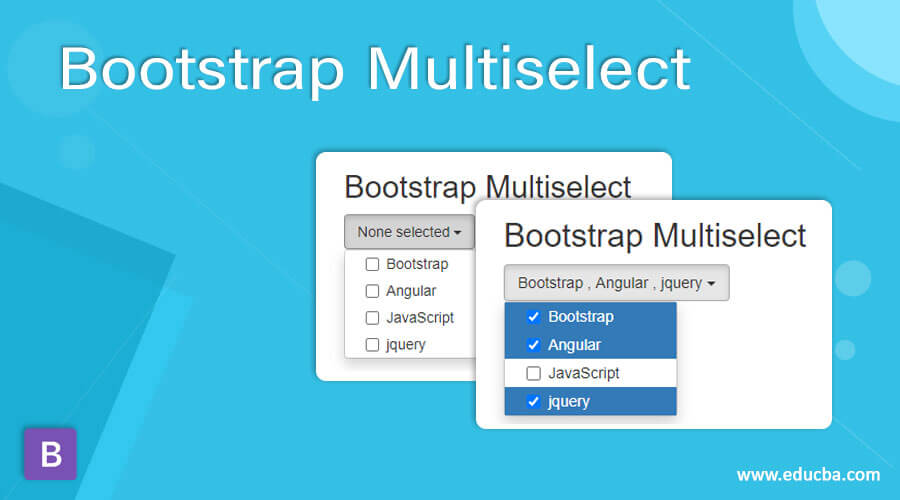 Bootstrap Multiselect

Bootstrap Multiselect
None selected
Bootstrap
Angular
JavaScript
jquery

Bootstrap Multiselect
Bootstrap , Angular , jquery
Bootstrap
Angular
JavaScript
jquery

B

www.educba.com